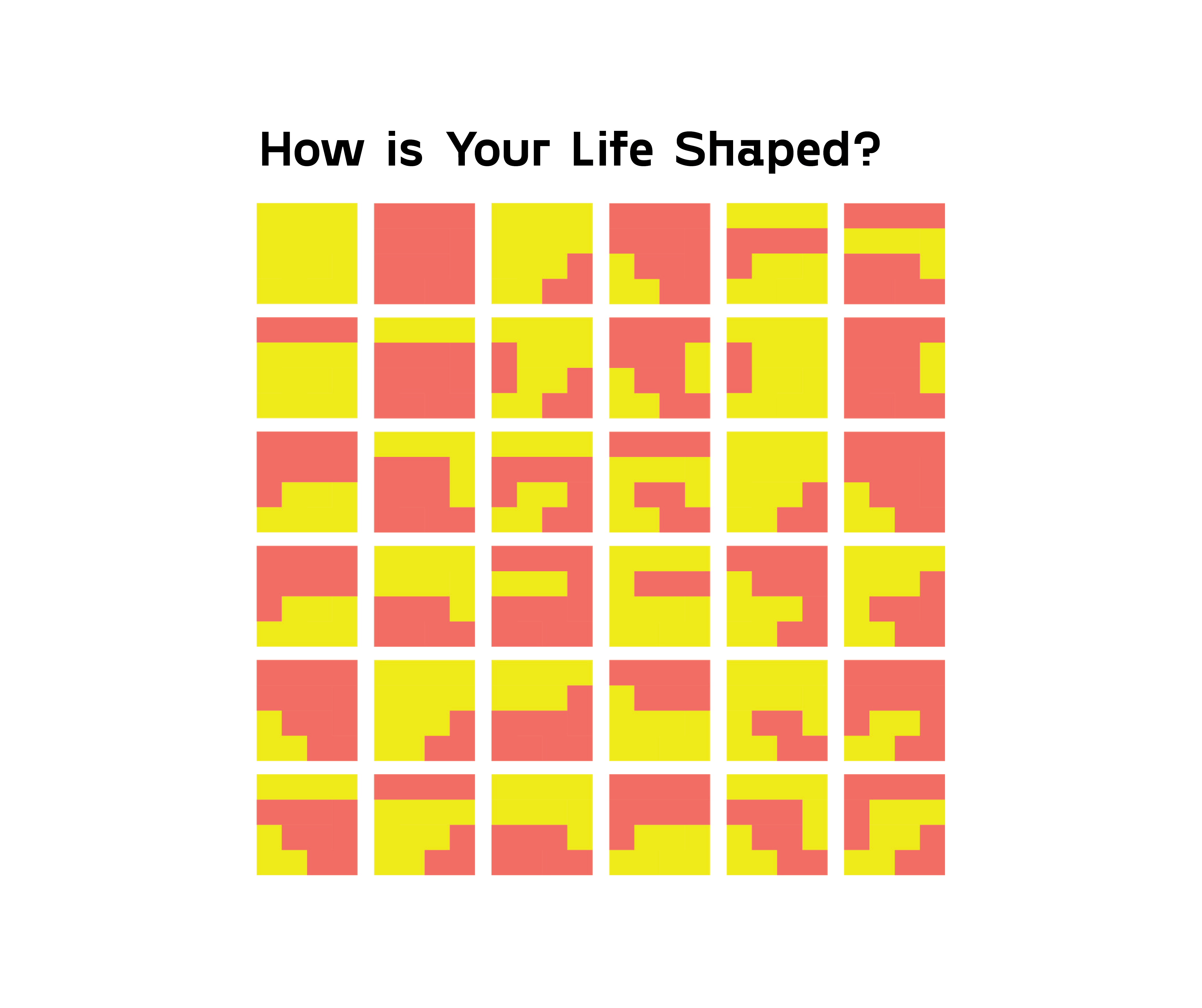 How is Your Life Shaped?